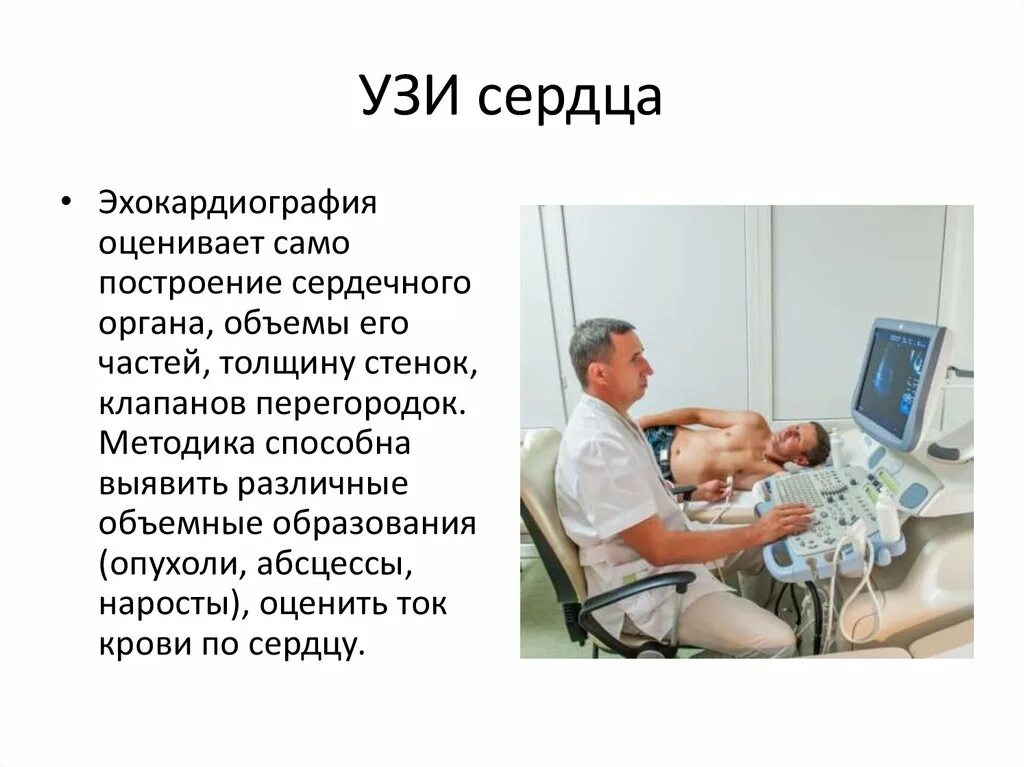 УЗИ сердца

• Эхокардиография оценивает само построение сердечного органа, объемы его частей, толщину стенок, клапанов перегородок. Методика способна выявить различные объемные образования (опухоли, абсцессы, наросты), оценить ток крови по сердцу.